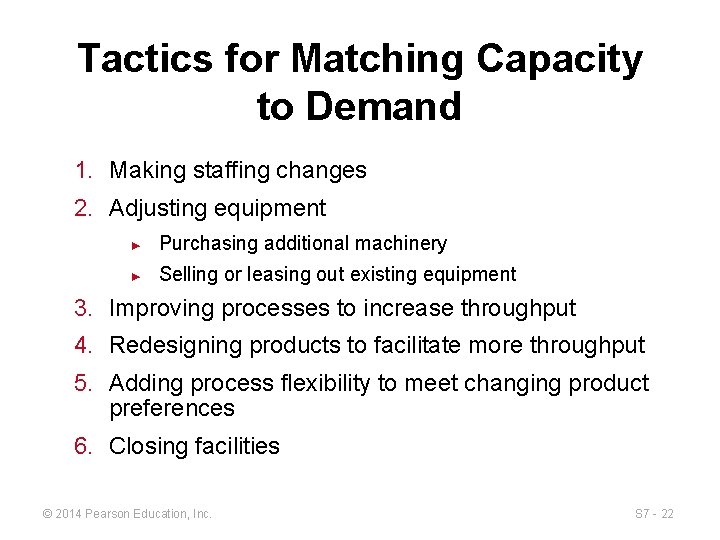 Tactics for Matching Capacity to Demand

1. Making staffing changes
2. Adjusting equipment
► Purchasing additional machinery
► Selling or leasing out existing equipment
3. Improving processes to increase throughput
4. Redesigning products to facilitate more throughput
5. Adding process flexibility to meet changing product preferences
6. Closing facilities

© 2014 Pearson Education, Inc.

S7 - 22